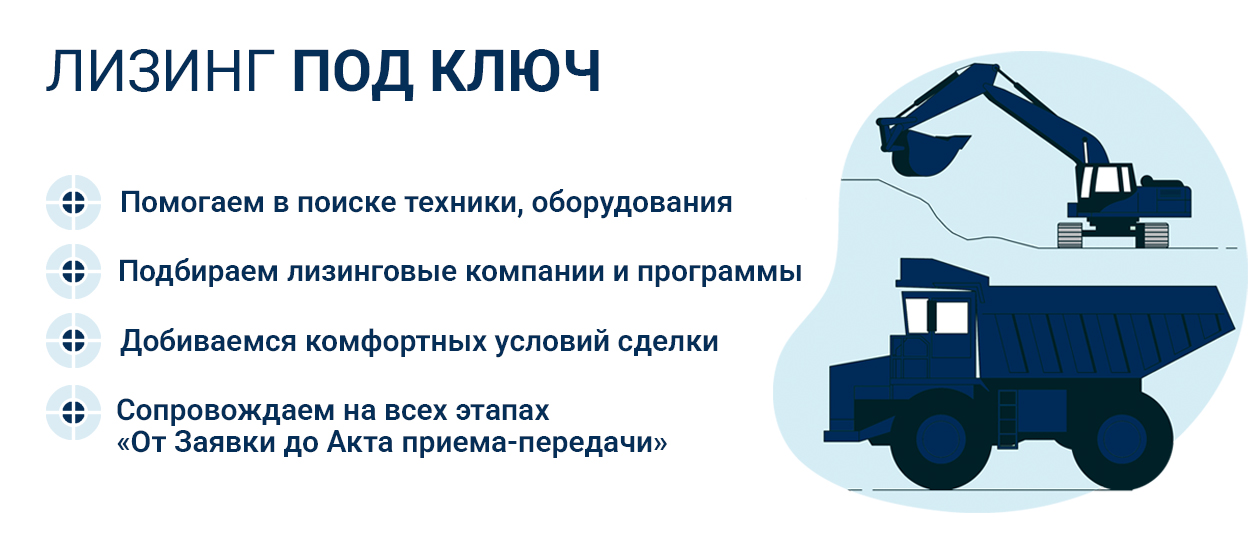 ЛИЗИНГ ПОД КЛЮЧ

Помогаем в поиске техники, оборудования

Подбираем лизинговые компании и программы

Добиваемся комфортных условий сделки

Сопровождаем на всех этапах «От Заявки до Акта приема-передачи»